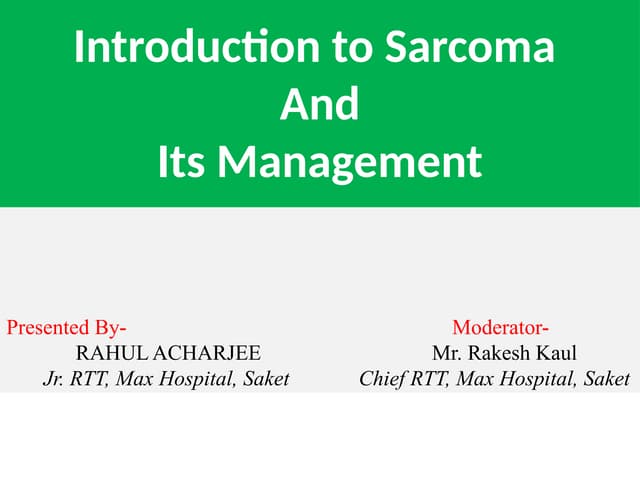 Introduction to Sarcoma
And
Its Management

Presented By-
RAHUL ACHARJEE
Jr. RTT, Max Hospital, Saket

Moderator-
Mr. Rakesh Kaul
Chief RTT, Max Hospital, Saket